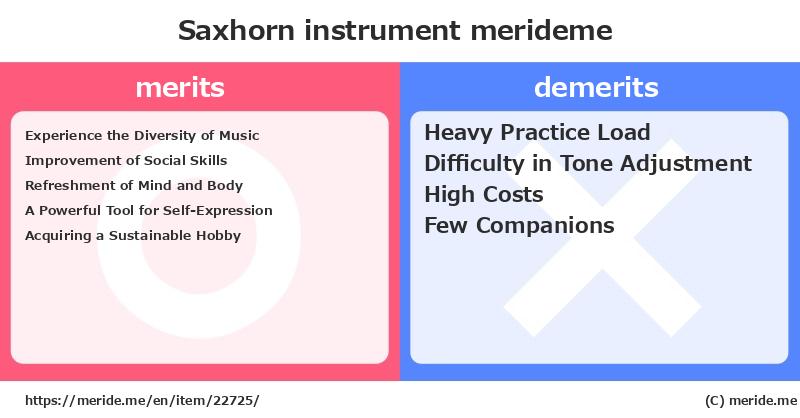 Saxhorn instrument merideme

merits

Experience the Diversity of Music
Improvement of Social Skills
Refreshment of Mind and Body
A Powerful Tool for Self-Expression
Acquiring a Sustainable Hobby

demerits

Heavy Practice Load
Difficulty in Tone Adjustment
High Costs
Few Companions

https://meride.me/en/item/22725/

(C) meride.me